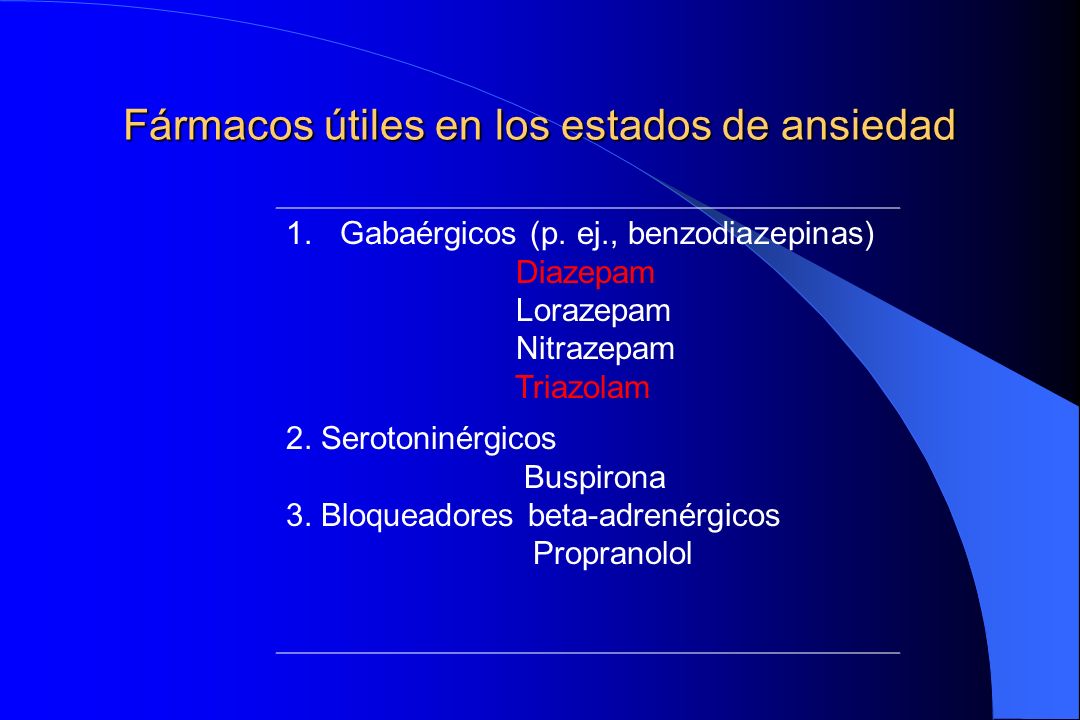 Fármacos útiles en los estados de ansiedad

1. Gabaérgicos (p. ej., benzodiazepinas)
Diazepam
Lorazepam
Nitrazepam
Triazolam

2. Serotoninérgicos
Buspirona
3. Bloqueadores beta-adrenérgicos
Propranolol